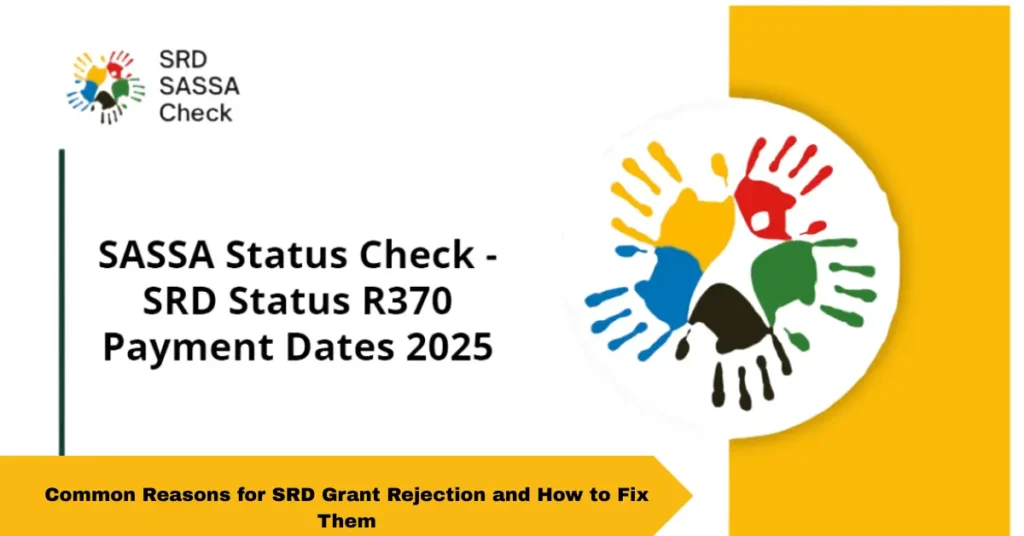 SRD
SASSA
Check

SASSA Status Check - SRD Status R370 Payment Dates 2025

Common Reasons for SRD Grant Rejection and How to Fix Them